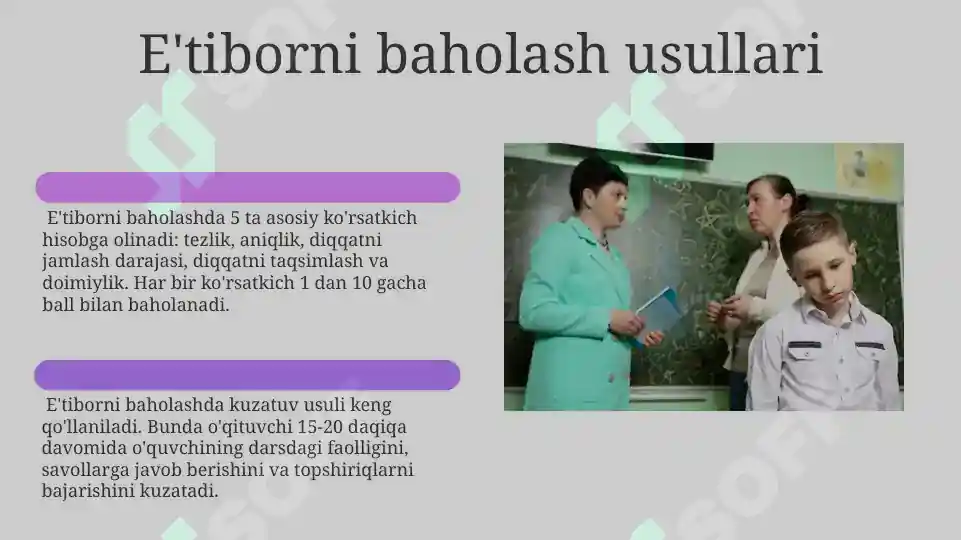 E'tiborni baholash usullari

E'tiborni baholashda 5 ta asosiy ko'rsatkich hisobga olinadi: tezlik, aniqlik, diqqatni jamlash darajasi, diqqatni taqsimlash va doimiylik. Har bir ko'rsatkich 1 dan 10 gacha ball bilan baholanadi.

E'tiborni baholashda kuzatuv usuli keng qo'llaniladi. Bunda o'qituvchi 15-20 daqiqa davomida o'quvchining darsdagi faolligini, savollarga javob berishini va topshiriqlarni bajarishini kuzatadi.